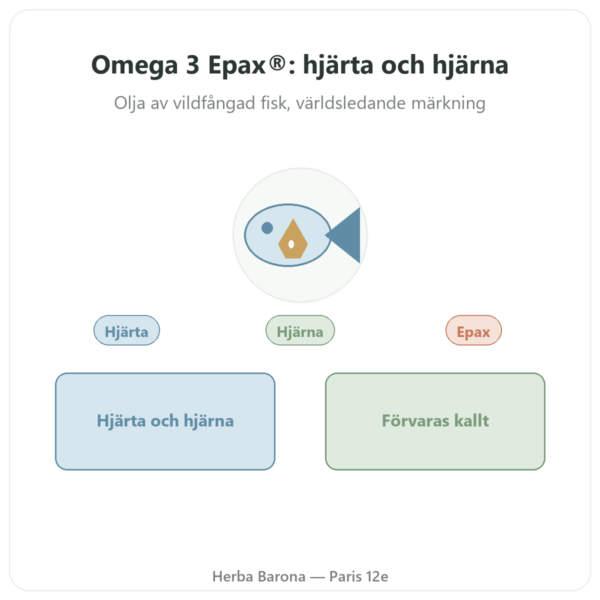 Omega 3 Epax®: hjärta och hjärna

Olja av vildfångad fisk, världsledande märkning

Hjärta

Hjärna

Epax

Hjärta och hjärna

Förvaras kallt

Herba Barona — Paris 12e